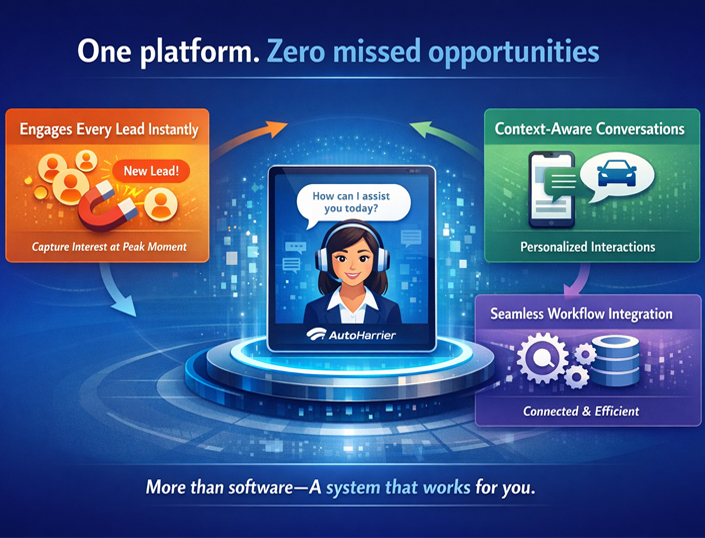 One platform. Zero missed opportunities

Engages Every Lead Instantly

New Lead!

Capture Interest at Peak Moment

How can I assist you today?

AutoHarrier

Context-Aware Conversations

Personalized Interactions

Seamless Workflow Integration

Connected & Efficient

More than software—A system that works for you.